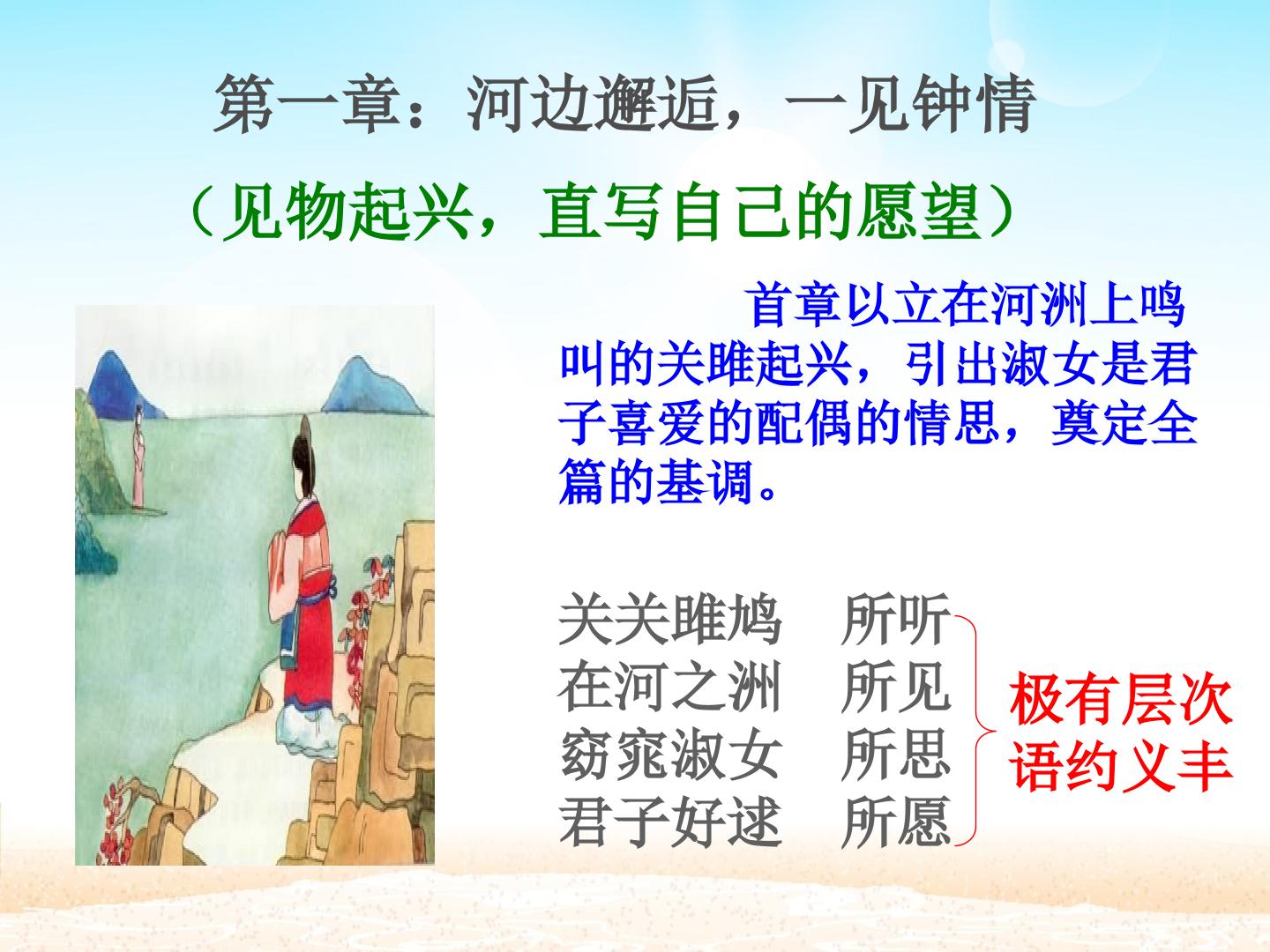 第一章：河边邂逅，一见钟情

（见物起兴，直写自己的愿望）

首章以立在河洲上鸣叫的关雎起兴，引出淑女是君子喜爱的配偶的情思，奠定全篇的基调。

关关雎鸠　所听
在河之洲　所见
窈窕淑女　所思
君子好逑　所愿

极有层次
语约义丰